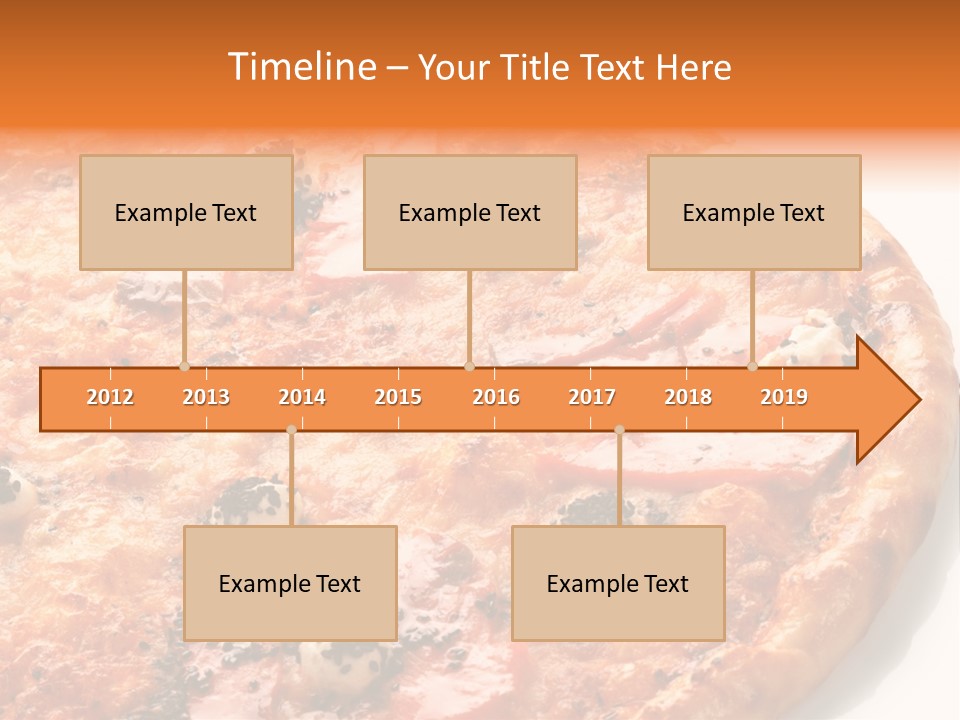 Timeline – Your Title Text Here

Example Text

Example Text

Example Text

2012 2013 2014 2015 2016 2017 2018 2019

Example Text

Example Text